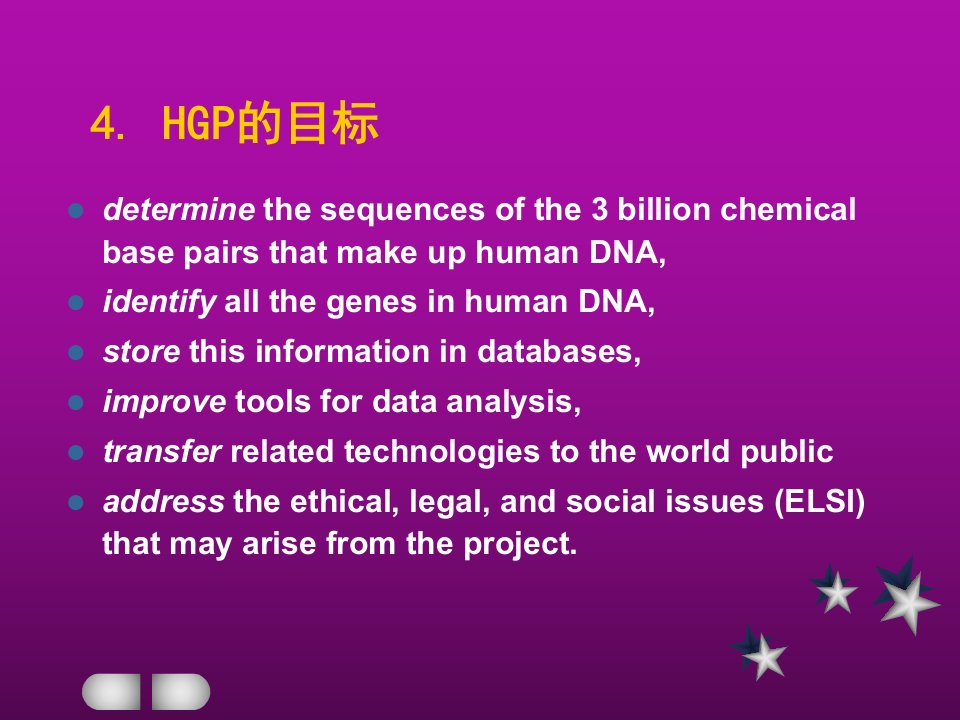 4. HGP的目标

- determine the sequences of the 3 billion chemical base pairs that make up human DNA,
- identify all the genes in human DNA,
- store this information in databases,
- improve tools for data analysis,
- transfer related technologies to the world public
- address the ethical, legal, and social issues (ELSI) that may arise from the project.